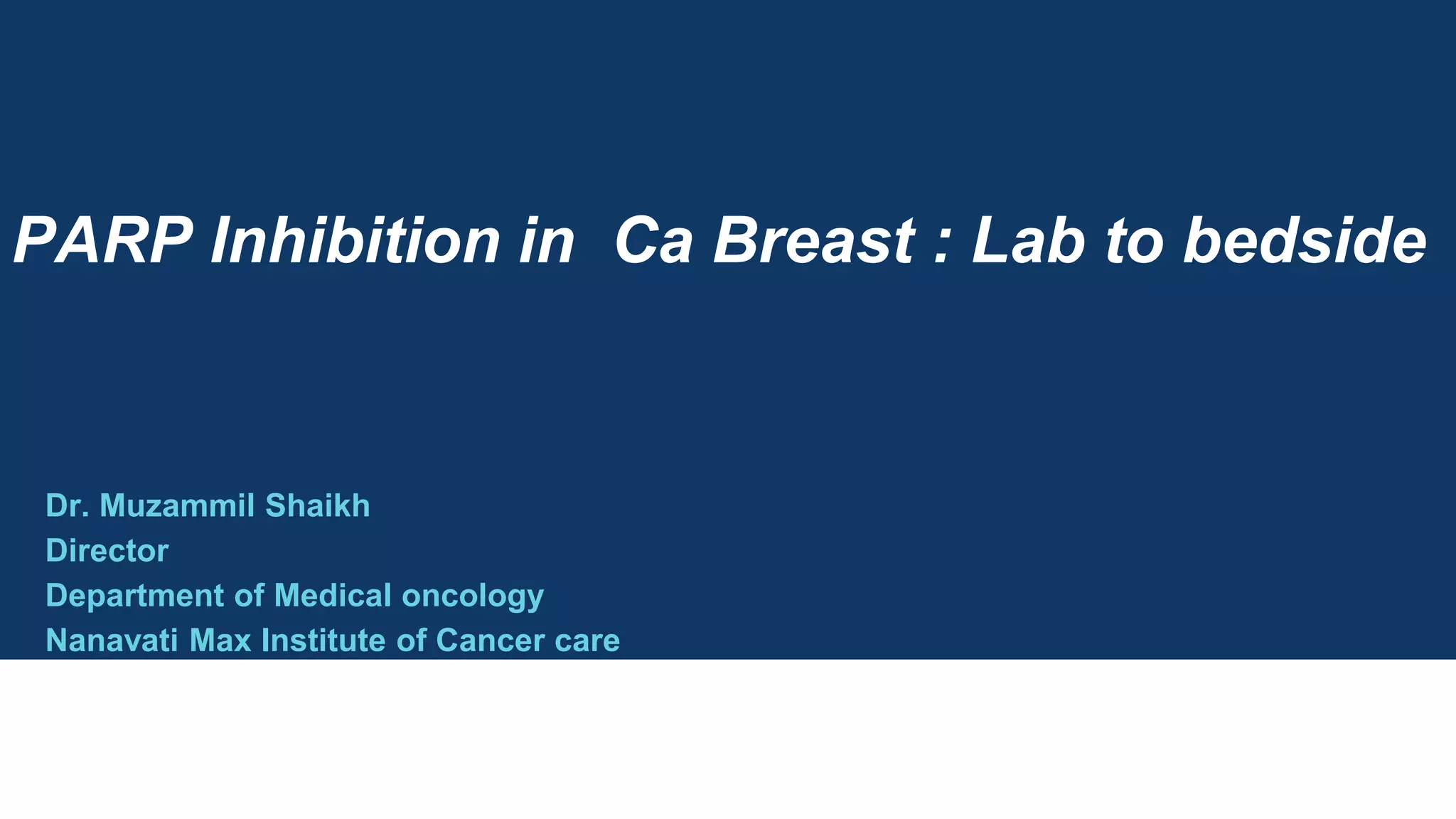 PARP Inhibition in  Ca Breast : Lab to bedside

Dr. Muzammil Shaikh
Director
Department of Medical oncology
Nanavati Max Institute of Cancer care